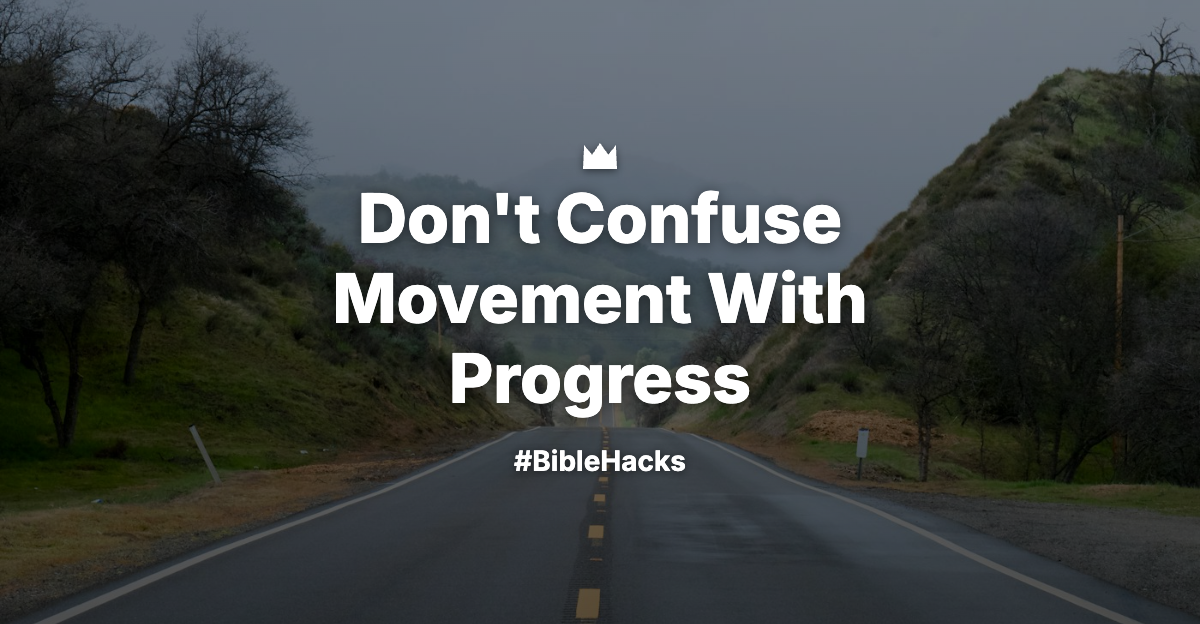 Don't Confuse Movement With Progress

#BibleHacks